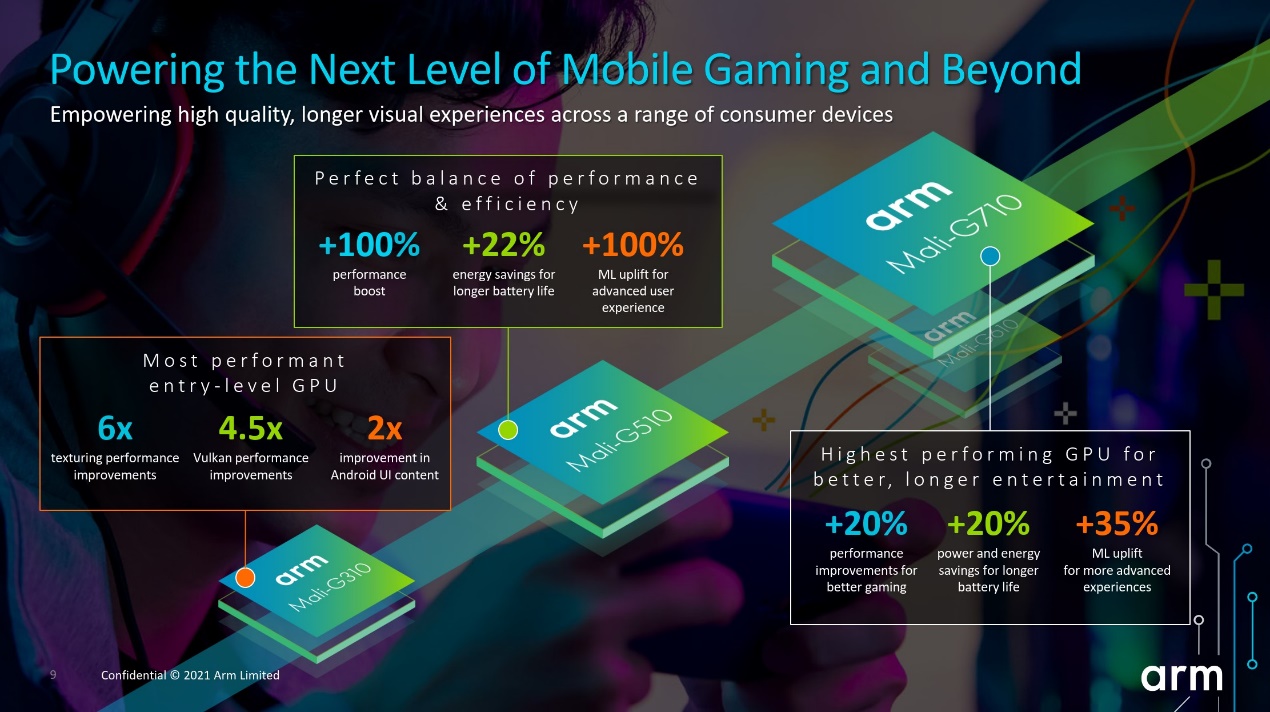 Powering the Next Level of Mobile Gaming and Beyond

Empowering high quality, longer visual experiences across a range of consumer devices

Perfect balance of performance & efficiency

+100%
performance boost

+22%
energy savings for longer battery life

+100%
ML uplift for advanced user experience

arm
Mali-G710

arm
Mali-G610

Most performant entry-level GPU

6x
texturing performance improvements

4.5x
Vulkan performance improvements

2x
improvement in Android UI content

arm
Mali-G510

Highest performing GPU for better, longer entertainment

+20%
performance improvements for better gaming

+20%
power and energy savings for longer battery life

+35%
ML uplift for more advanced experiences

arm
Mali-G310

9 Confidential © 2021 Arm Limited

arm